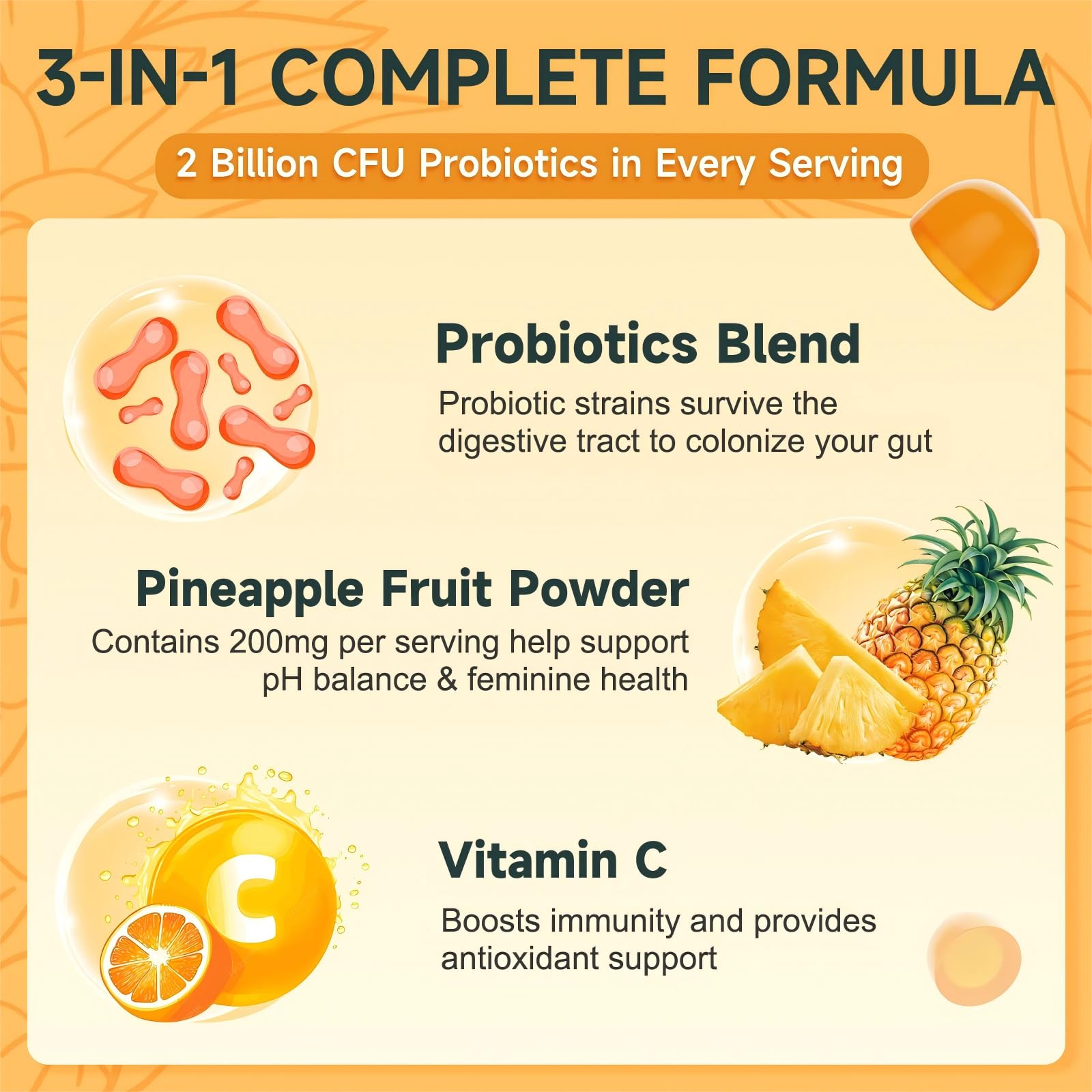 3-IN-1 COMPLETE FORMULA

2 Billion CFU Probiotics in Every Serving

Probiotics Blend

Probiotic strains survive the digestive tract to colonize your gut

Pineapple Fruit Powder

Contains 200mg per serving help support pH balance & feminine health

C

Vitamin C

Boosts immunity and provides antioxidant support